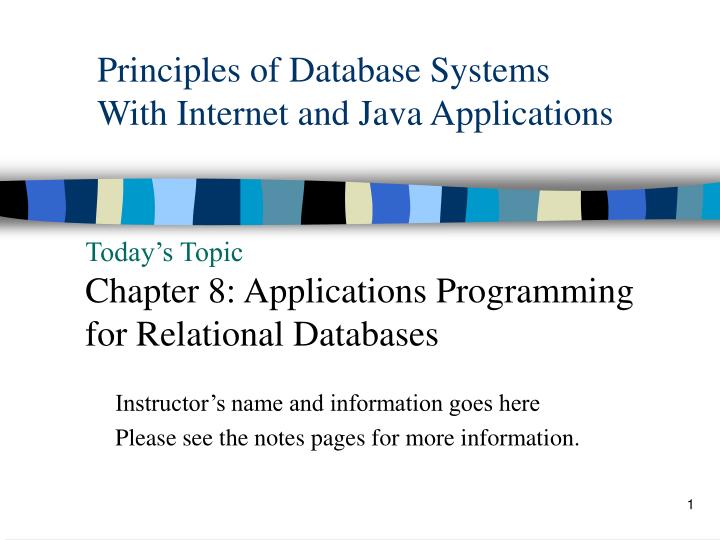 Principles of Database Systems
With Internet and Java Applications

Today’s Topic
Chapter 8: Applications Programming for Relational Databases

Instructor’s name and information goes here
Please see the notes pages for more information.

1